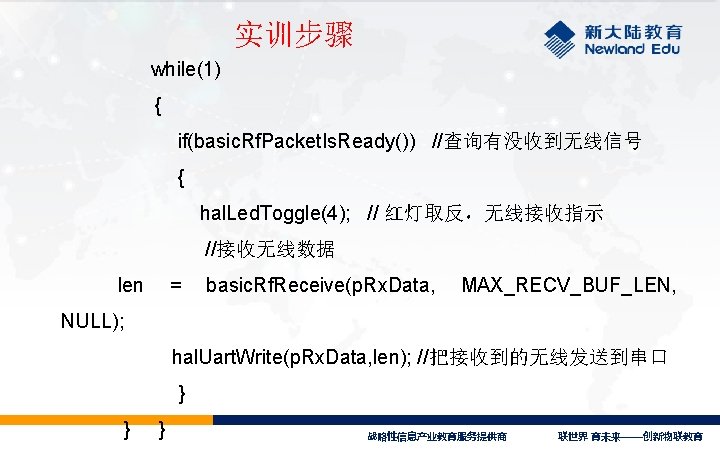 实训步骤

新大陆教育
Newland Edu

while(1)

{

if(basicRfPacketIsReady()) //查询有没收到无线信号

{

halLedToggle(4); // 红灯取反，无线接收指示

//接收无线数据

len = basicRfReceive(pRxData, MAX_RECV_BUF_LEN, NULL);

halUartWrite(pRxData,len); //把接收到的无线发送到串口

}

} }

战略性信息产业教育服务提供商 联世界 育未来——创新物联教育